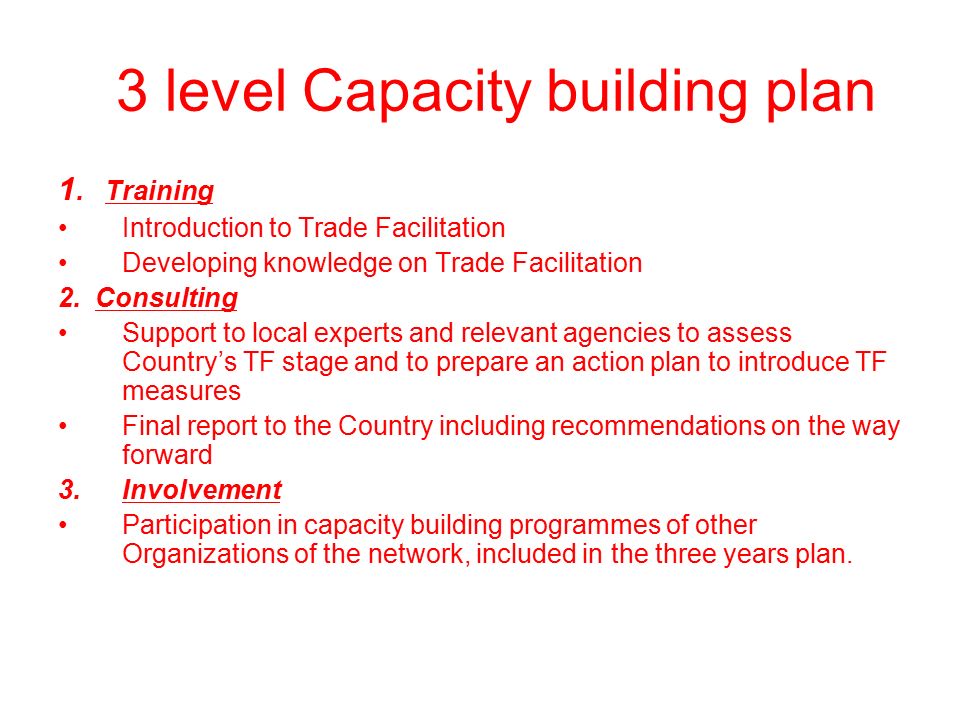 3 level Capacity building plan

1. Training
• Introduction to Trade Facilitation
• Developing knowledge on Trade Facilitation
2. Consulting
• Support to local experts and relevant agencies to assess Country's TF stage and to prepare an action plan to introduce TF measures
• Final report to the Country including recommendations on the way forward
3. Involvement
• Participation in capacity building programmes of other Organizations of the network, included in the three years plan.